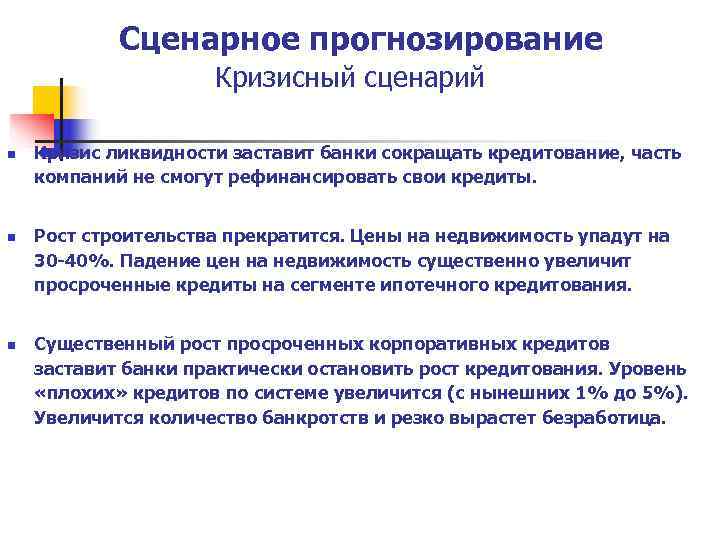 Сценарное прогнозирование
Кризисный сценарий

Кризис ликвидности заставит банки сокращать кредитование, часть компаний не смогут рефинансировать свои кредиты.

Рост строительства прекратится. Цены на недвижимость упадут на 30-40%. Падение цен на недвижимость существенно увеличит просроченные кредиты на сегменте ипотечного кредитования.

Существенный рост просроченных корпоративных кредитов заставит банки практически остановить рост кредитования. Уровень «плохих» кредитов по системе увеличится (с нынешних 1% до 5%). Увеличится количество банкротств и резко вырастет безработица.